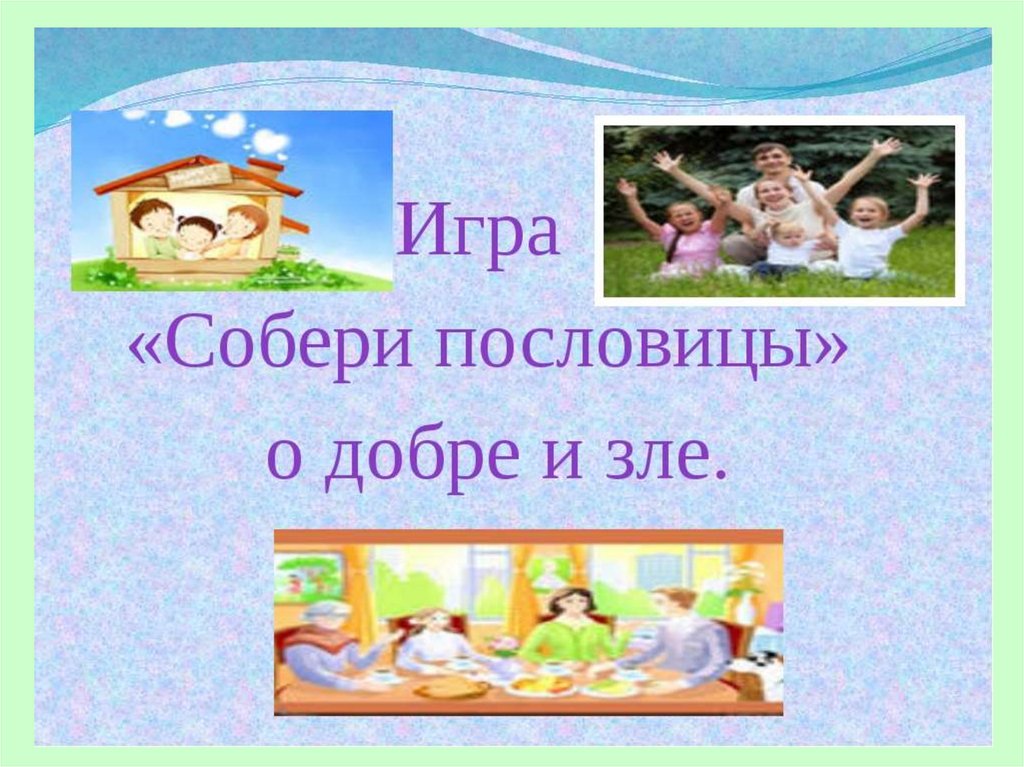 Игра
«Собери пословицы»
о добре и зле.